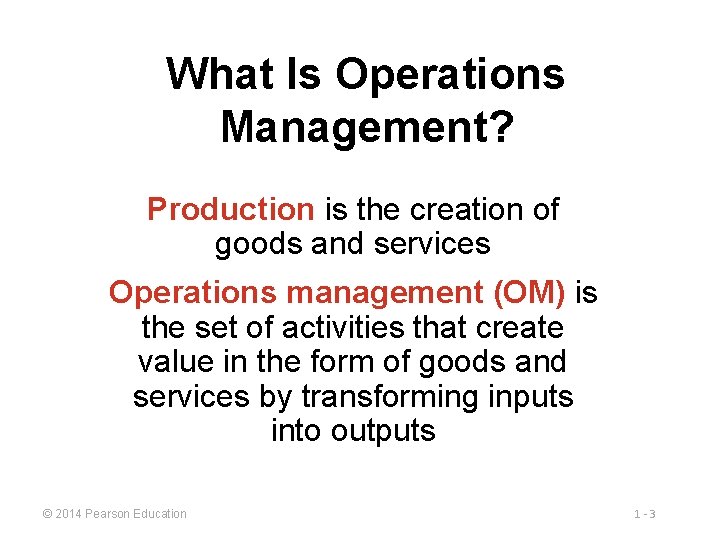 What Is Operations Management?

Production is the creation of goods and services

Operations management (OM) is the set of activities that create value in the form of goods and services by transforming inputs into outputs

© 2014 Pearson Education

1 - 3